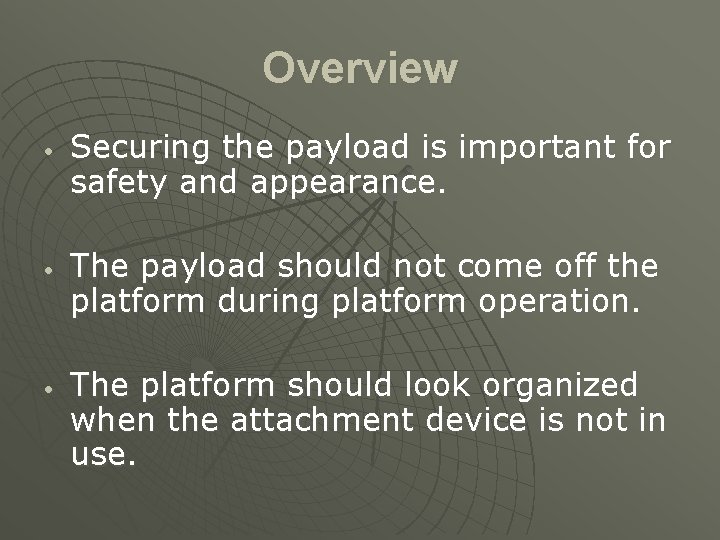 Overview

• Securing the payload is important for safety and appearance.

• The payload should not come off the platform during platform operation.

• The platform should look organized when the attachment device is not in use.